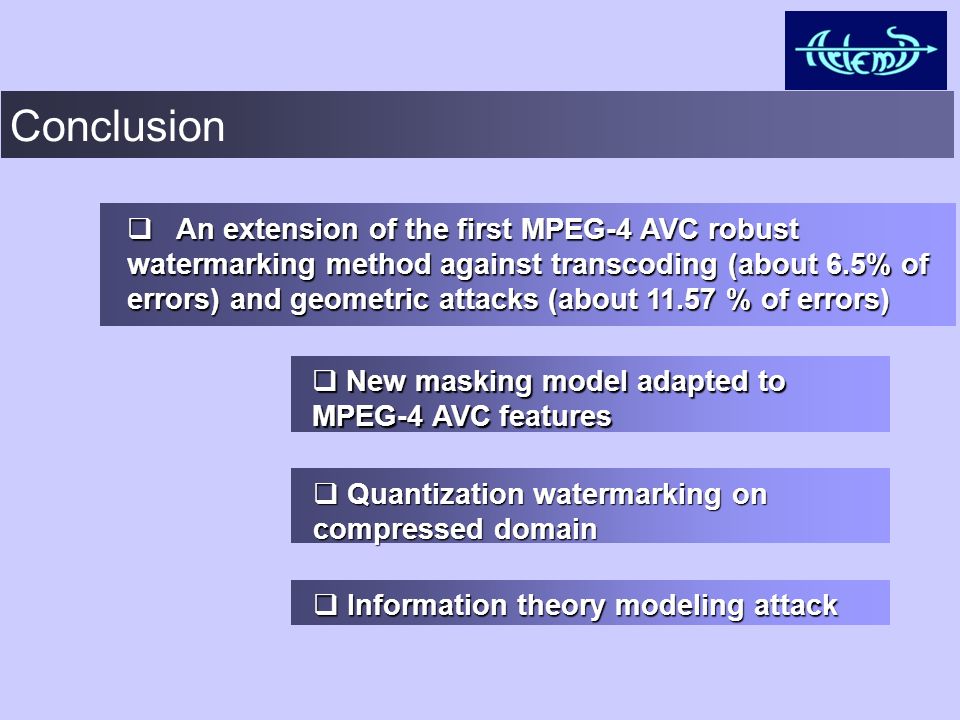 Artemis

Conclusion

❑ An extension of the first MPEG-4 AVC robust watermarking method against transcoding (about 6.5% of errors) and geometric attacks (about 11.57 % of errors)

❑ New masking model adapted to MPEG-4 AVC features

❑ Quantization watermarking on compressed domain

❑ Information theory modeling attack